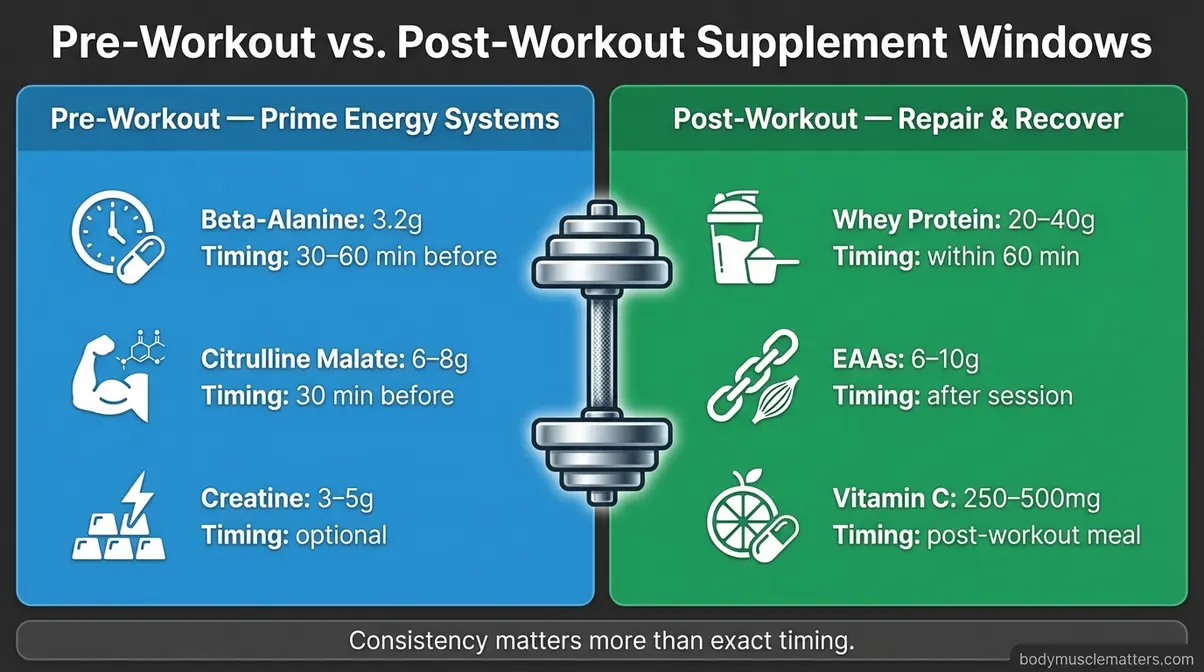 Pre-Workout vs. Post-Workout Supplement Windows

Pre-Workout — Prime Energy Systems

Beta-Alanine: 3.2g
Timing: 30–60 min before

Citrulline Malate: 6–8g
Timing: 30 min before

Creatine: 3–5g
Timing: optional

Post-Workout — Repair & Recover

Whey Protein: 20–40g
Timing: within 60 min

EAAs: 6–10g
Timing: after session

Vitamin C: 250–500mg
Timing: post-workout meal

Consistency matters more than exact timing.

bodymusclematters.com